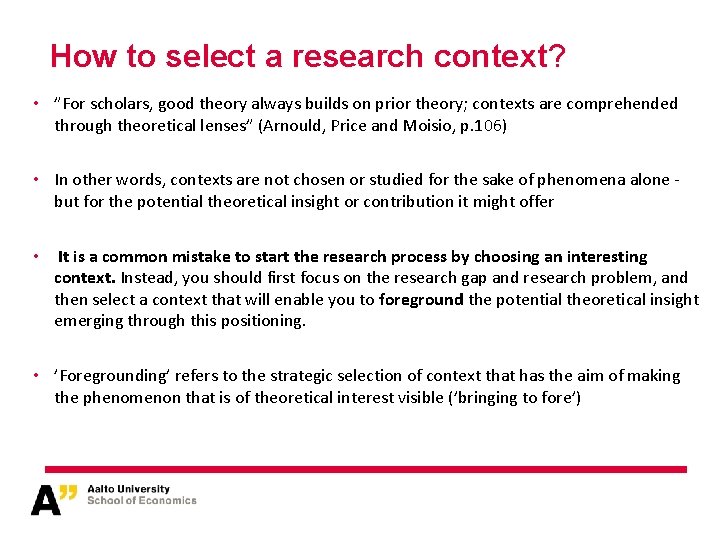 How to select a research context?

• "For scholars, good theory always builds on prior theory; contexts are comprehended through theoretical lenses" (Arnould, Price and Moisio, p.106)

• In other words, contexts are not chosen or studied for the sake of phenomena alone - but for the potential theoretical insight or contribution it might offer

• It is a common mistake to start the research process by choosing an interesting context. Instead, you should first focus on the research gap and research problem, and then select a context that will enable you to foreground the potential theoretical insight emerging through this positioning.

• 'Foregrounding' refers to the strategic selection of context that has the aim of making the phenomenon that is of theoretical interest visible ('bringing to fore')

A" Aalto University
School of Economics